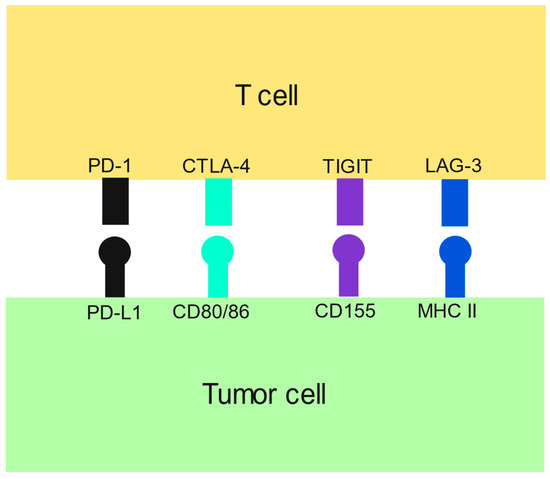 T cell

PD-1 CTLA-4 TIGIT LAG-3

PD-L1 CD80/86 CD155 MHC II

Tumor cell